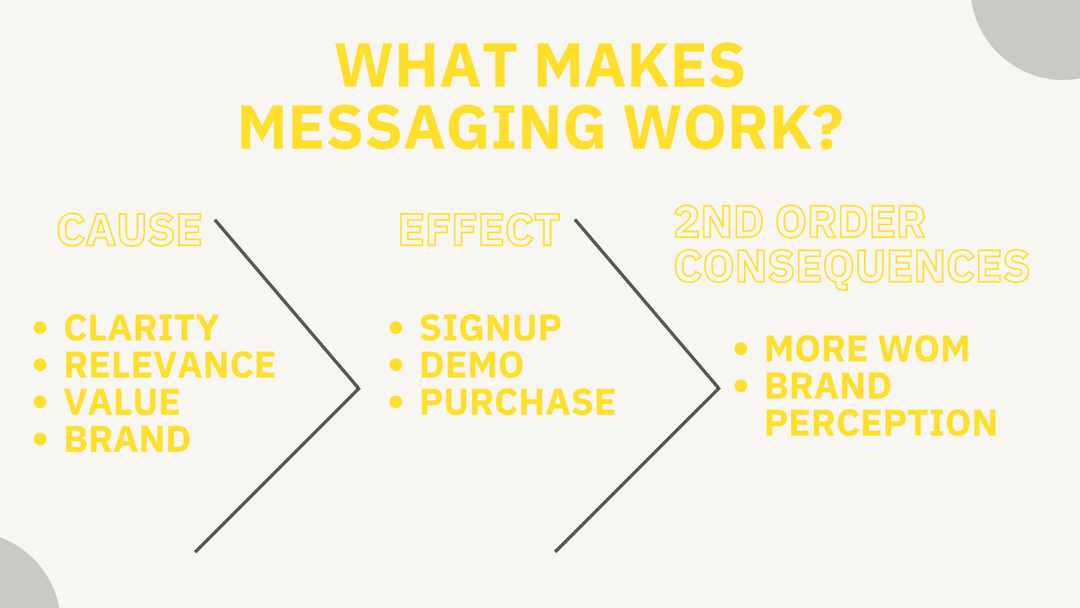 WHAT MAKES MESSAGING WORK?

CAUSE

- CLARITY
- RELEVANCE
- VALUE
- BRAND

EFFECT

- SIGNUP
- DEMO
- PURCHASE

2ND ORDER CONSEQUENCES

- MORE WOM
- BRAND PERCEPTION